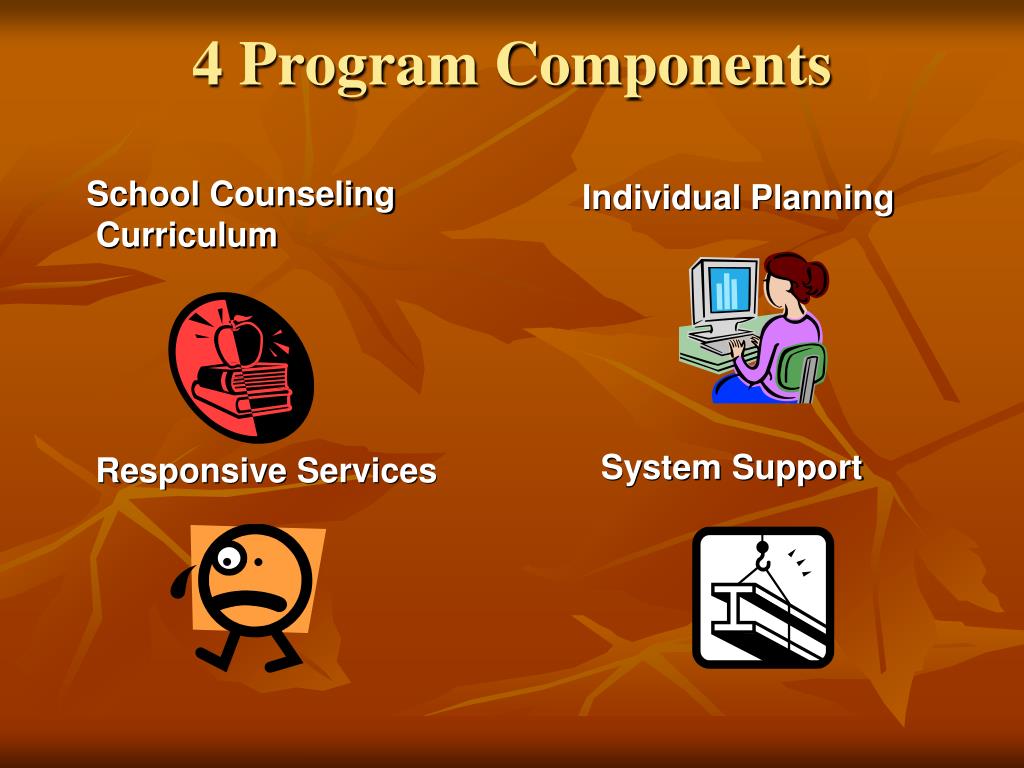 4 Program Components

School Counseling Curriculum

Individual Planning

Responsive Services

System Support